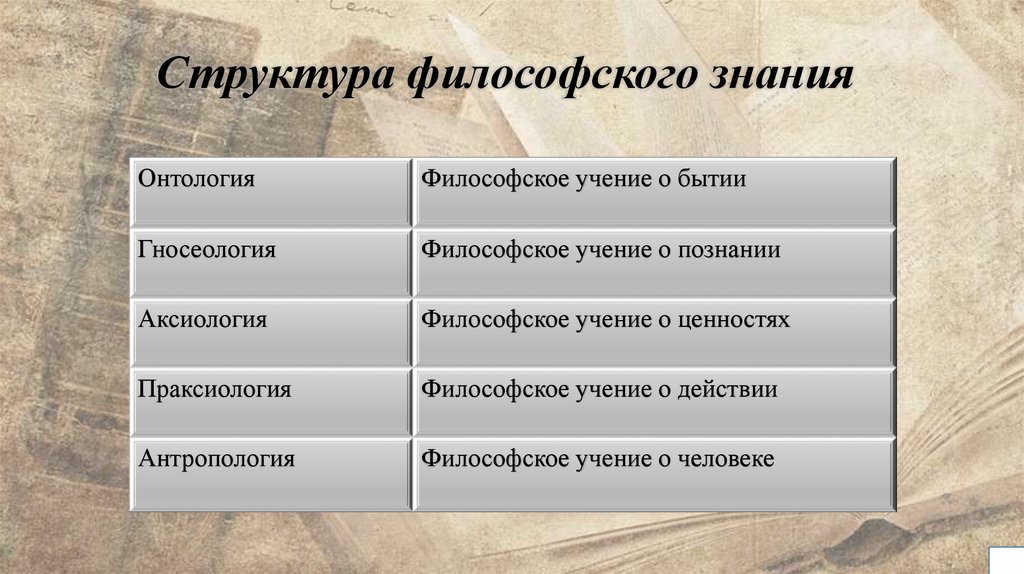 Структура философского знания

| Онтология | Философское учение о бытии |
|---|---|
| Гносеология | Философское учение о познании |
| Аксиология | Философское учение о ценностях |
| Праксиология | Философское учение о действии |
| Антропология | Философское учение о человеке |